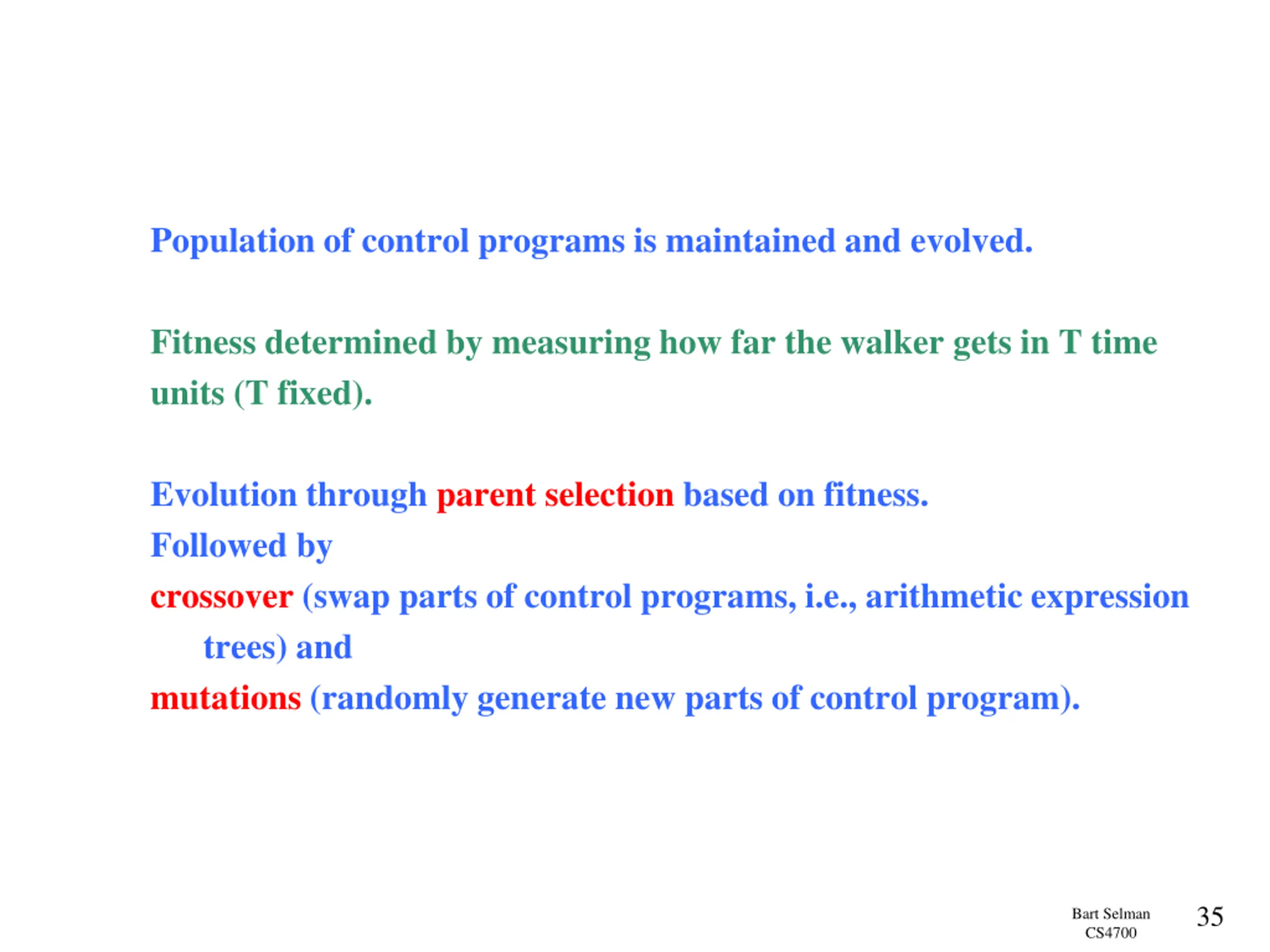 Population of control programs is maintained and evolved.

Fitness determined by measuring how far the walker gets in T time units (T fixed).

Evolution through parent selection based on fitness.
Followed by
crossover (swap parts of control programs, i.e., arithmetic expression trees) and
mutations (randomly generate new parts of control program).

Bart Selman
CS4700

35